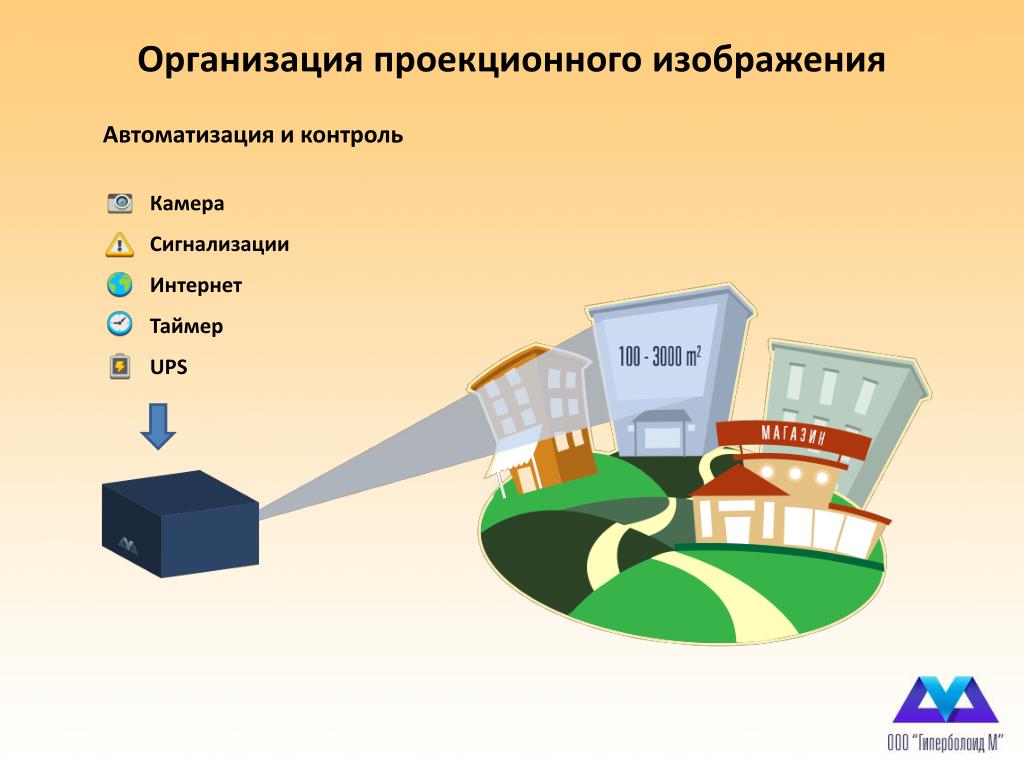 Организация проекционного изображения

Автоматизация и контроль

Камера

Сигнализации

Интернет

Таймер

UPS

100 - 3000 $m^2$

МАГАЗИН

ООО "Гиперболоид М"